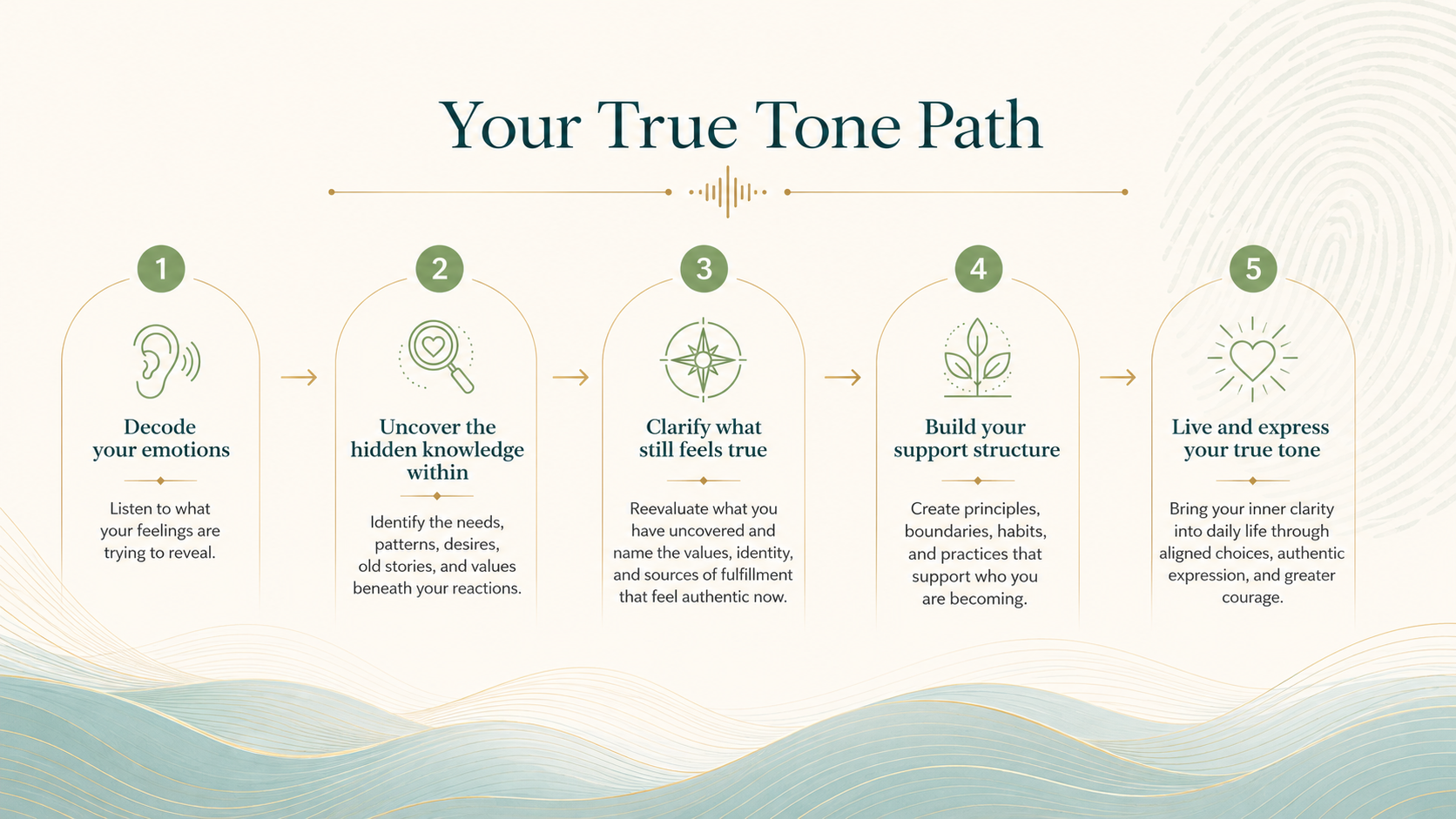 Your True Tone Path

1

Decode your emotions

Listen to what your feelings are trying to reveal.

2

Uncover the hidden knowledge within

Identify the needs, patterns, desires, old stories, and values beneath your reactions.

3

Clarify what still feels true

Reevaluate what you have uncovered and name the values, identity, and sources of fulfillment that feel authentic now.

4

Build your support structure

Create principles, boundaries, habits, and practices that support who you are becoming.

5

Live and express your true tone

Bring your inner clarity into daily life through aligned choices, authentic expression, and greater courage.